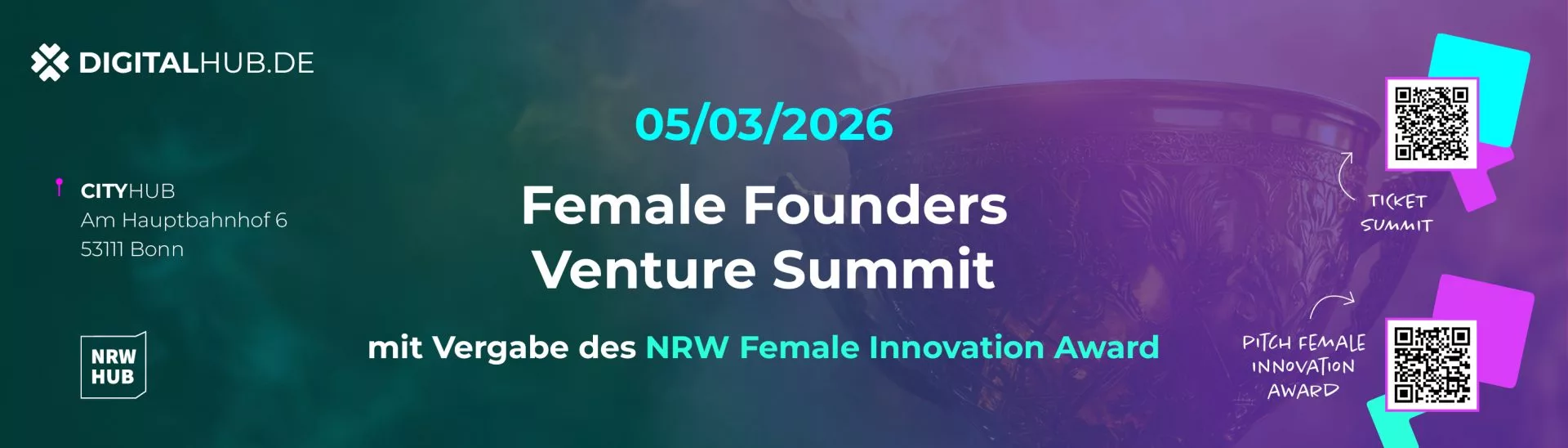 DIGITALHUB.DE

CITYHUB
Am Hauptbahnhof 6
53111 Bonn

NRW HUB

05/03/2026

Female Founders Venture Summit

mit Vergabe des NRW Female Innovation Award

TICKET SUMMIT

PITCH FEMALE INNOVATION AWARD